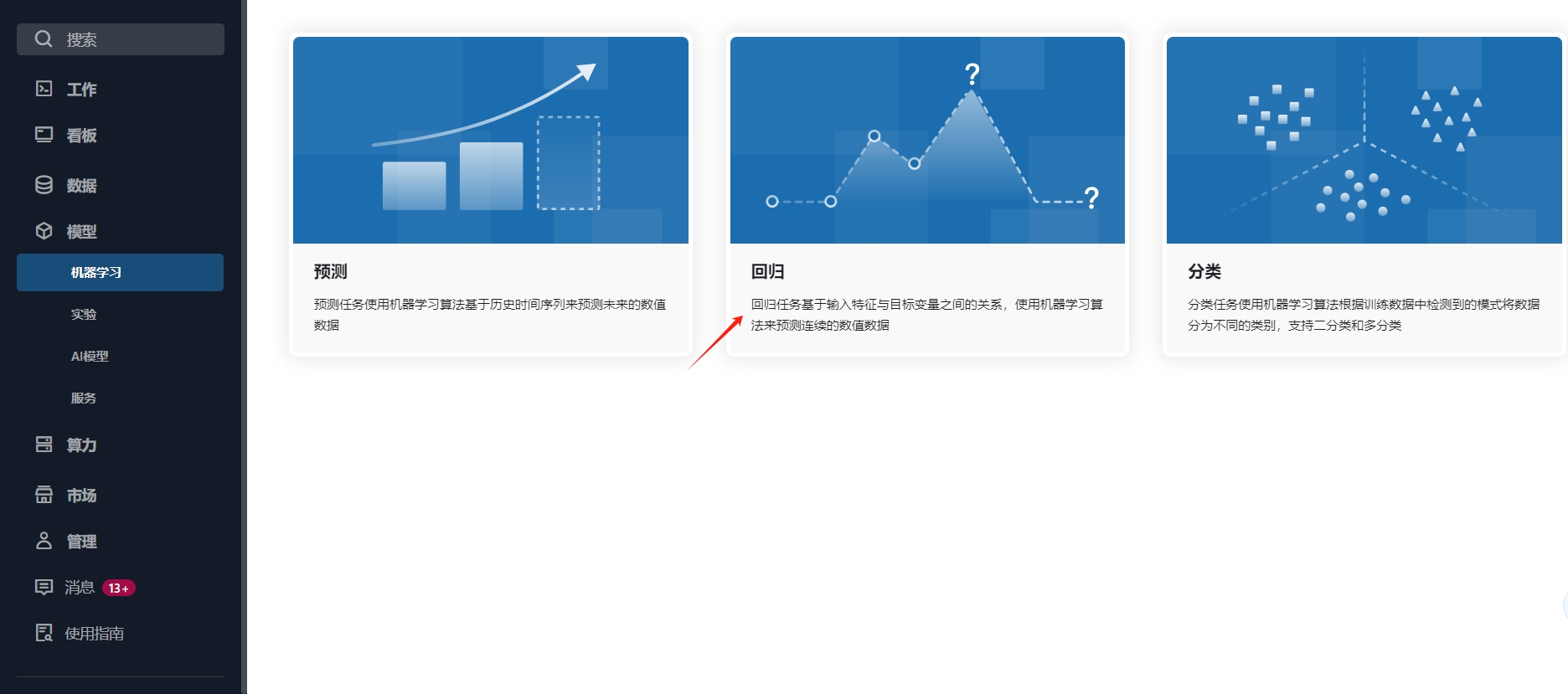 搜索

工作

看板

数据

模型

机器学习

实验

AI模型

服务

算力

市场

管理

消息 13+

使用指南

?

?

预测

预测任务使用机器学习算法基于历史时间序列来预测未来的数值数据

回归

回归任务基于输入特征与目标变量之间的关系，使用机器学习算法来预测连续的数值数据

分类

分类任务使用机器学习算法根据训练数据中检测到的模式将数据分为不同的类别，支持二分类和多分类